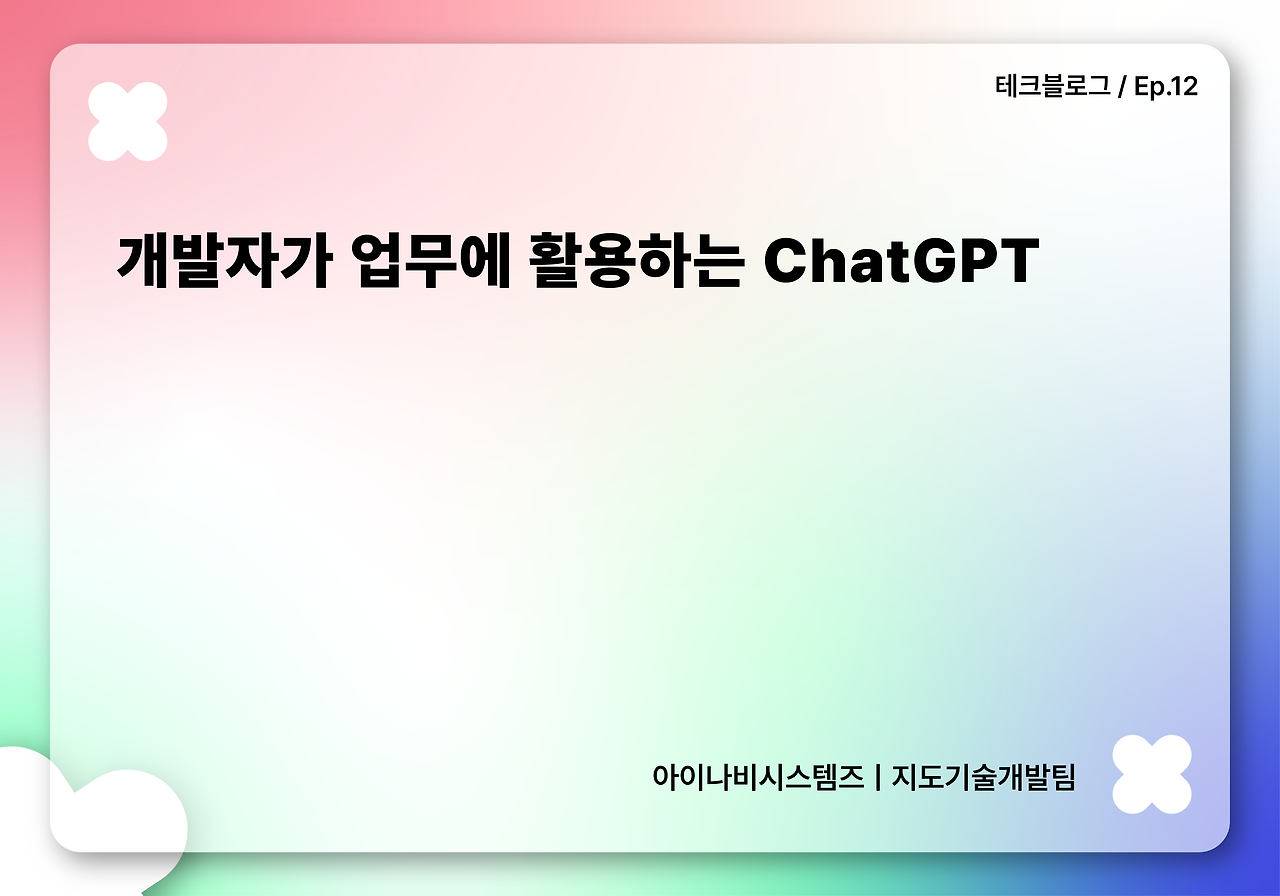 테크블로그 / Ep.12

개발자가 업무에 활용하는 ChatGPT

아이나비시스템즈 | 지도기술개발팀